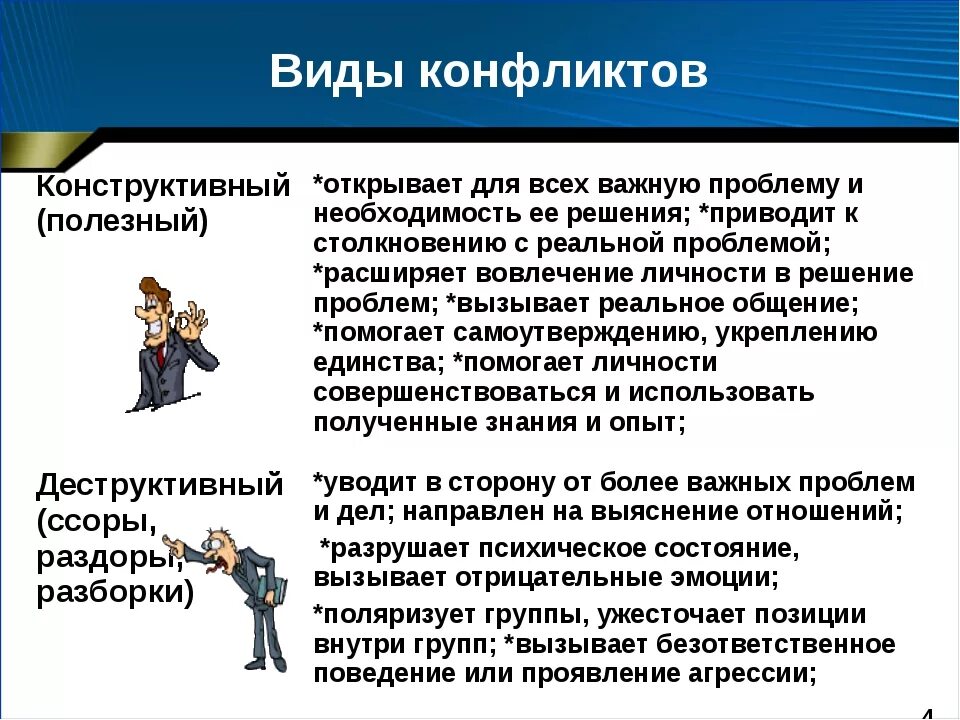 Виды конфликтов

| Конструктивный (полезный) | *открывает для всех важную проблему и необходимость ее решения; *приводит к столкновению с реальной проблемой; *расширяет вовлечение личности в решение проблем; *вызывает реальное общение; *помогает самоутверждению, укреплению единства; *помогает личности совершенствоваться и использовать полученные знания и опыт; |
|---|---|
| Деструктивный (ссоры, раздоры, разборки) | *уводит в сторону от более важных проблем и дел; направлен на выяснение отношений; *разрушает психическое состояние, вызывает отрицательные эмоции; *поляризует группы, ужесточает позиции внутри групп; *вызывает безответственное поведение или проявление агрессии; |

4